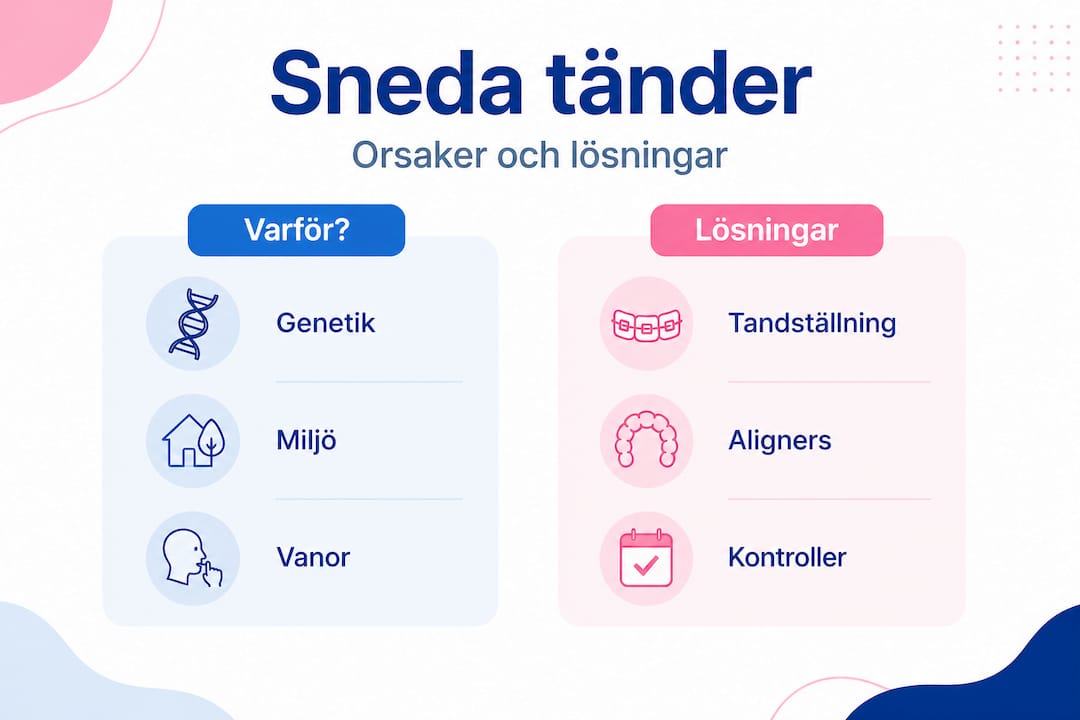 Sneda tänder

Orsaker och lösningar

Varför?

Genetik

Miljö

Vanor

Lösningar

Tandställning

Aligners

Kontroller